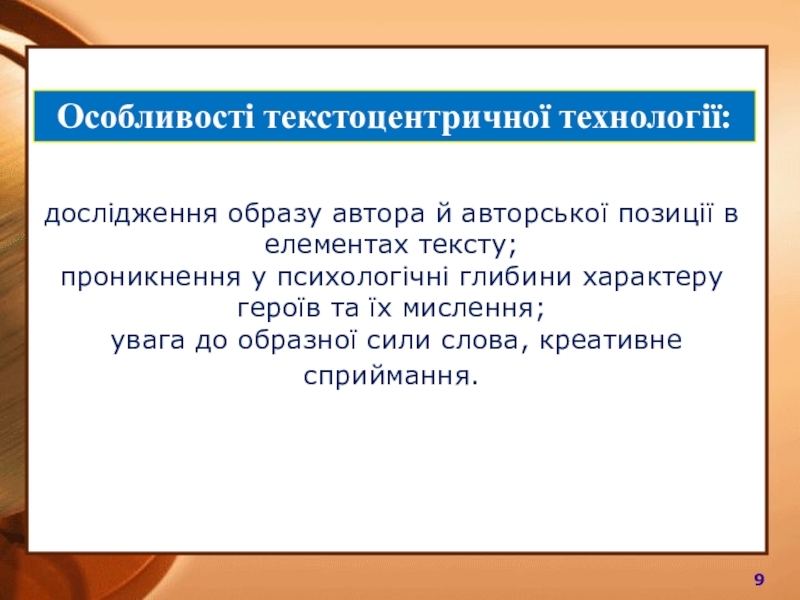 Особливості текстоцентричної технології:

дослідження образу автора й авторської позиції в елементах тексту;
проникнення у психологічні глибини характеру героїв та їх мислення;
увага до образної сили слова, креативне сприймання.

9